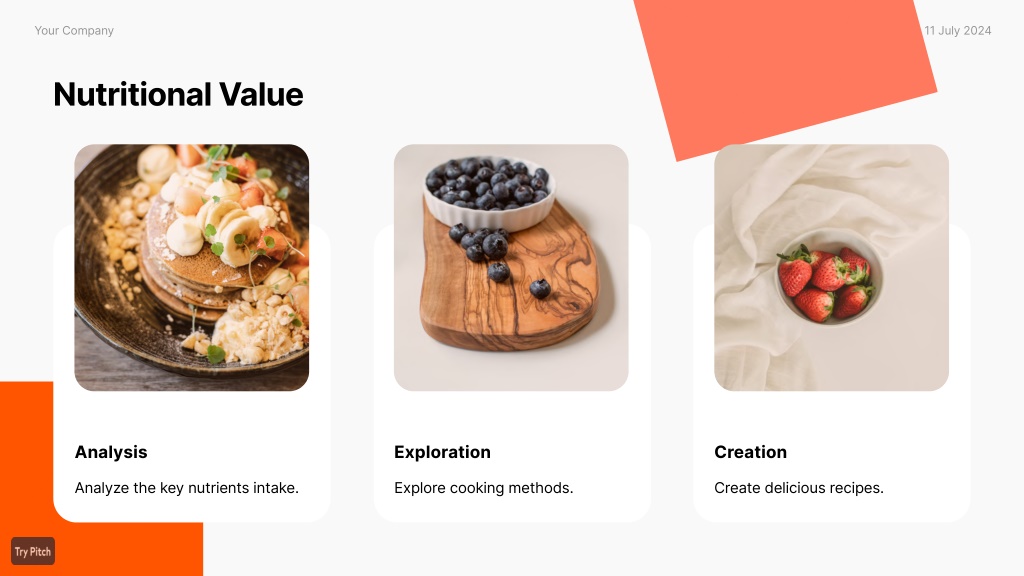 Your Company

11 July 2024

Nutritional Value

Analysis

Analyze the key nutrients intake.

Exploration

Explore cooking methods.

Creation

Create delicious recipes.

Try Pitch